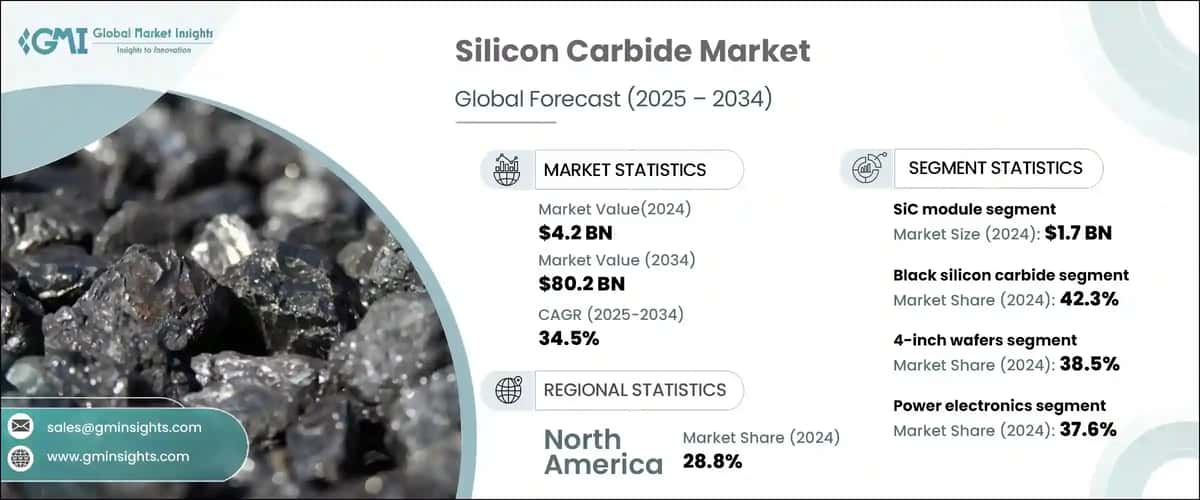 GMI Global Market Insights
Insights to Innovation

Silicon Carbide Market

Global Forecast (2025 – 2034)

MARKET STATISTICS

Market Value(2024)
$4.2 BN

Market Value (2034)
$80.2 BN

CAGR (2025-2034)
34.5%

REGIONAL STATISTICS

North America
Market Share (2024)
28.8%

SEGMENT STATISTICS

SiC module segment
Market Size (2024): $1.7 BN

Black silicon carbide segment
Market Share (2024): 42.3%

4-inch wafers segment
Market Share (2024): 38.5%

Power electronics segment
Market Share (2024): 37.6%

sales@gminsights.com

www.gminsights.com